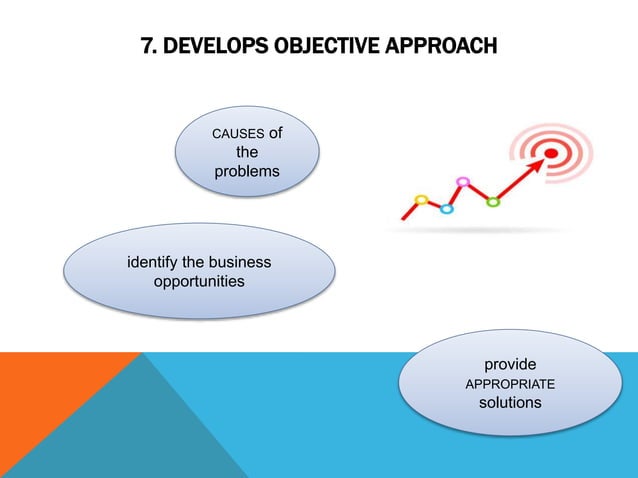 7. DEVELOPS OBJECTIVE APPROACH

CAUSES of the problems

identify the business opportunities

provide APPROPRIATE solutions